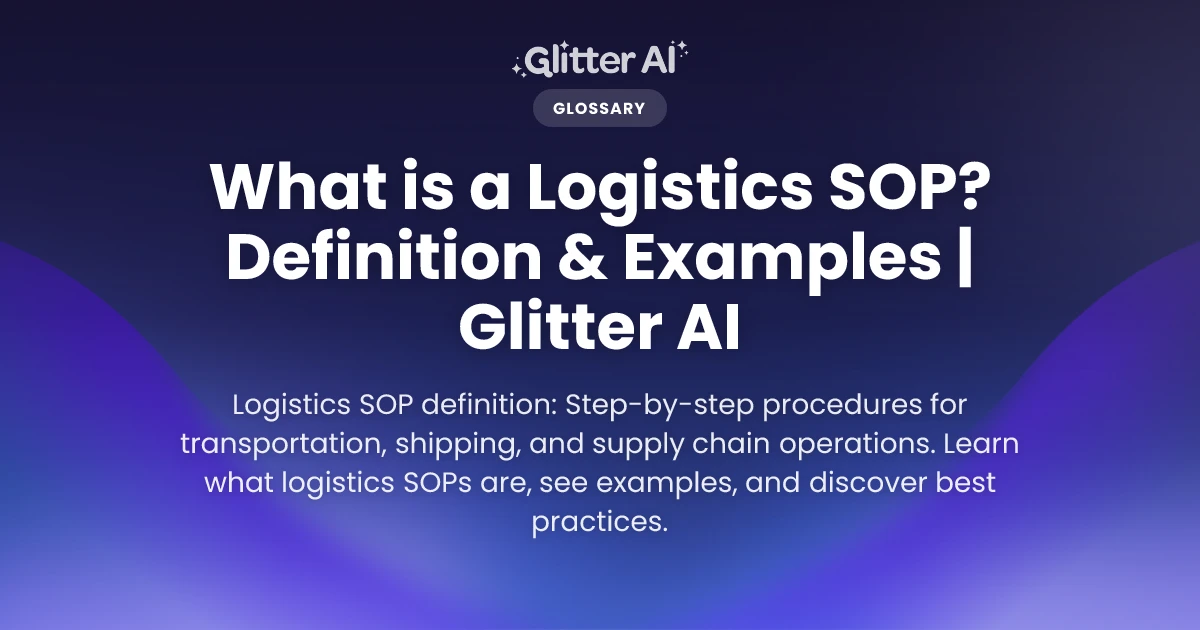 Glitter AI

GLOSSARY

What is a Logistics SOP? Definition & Examples | Glitter AI

Logistics SOP definition: Step-by-step procedures for transportation, shipping, and supply chain operations. Learn what logistics SOPs are, see examples, and discover best practices.